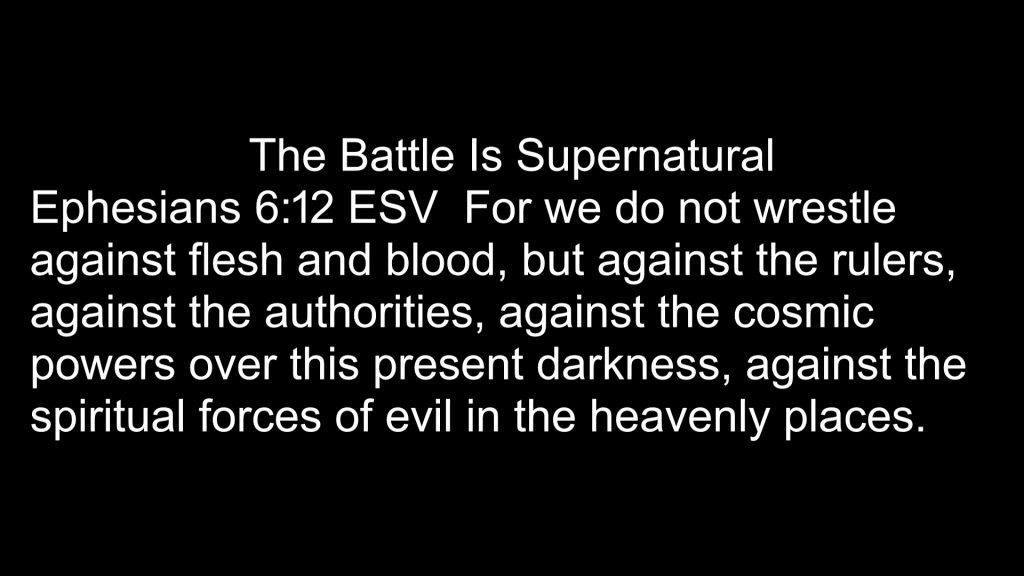 The Battle Is Supernatural
Ephesians 6:12 ESV  For we do not wrestle against flesh and blood, but against the rulers, against the authorities, against the cosmic powers over this present darkness, against the spiritual forces of evil in the heavenly places.